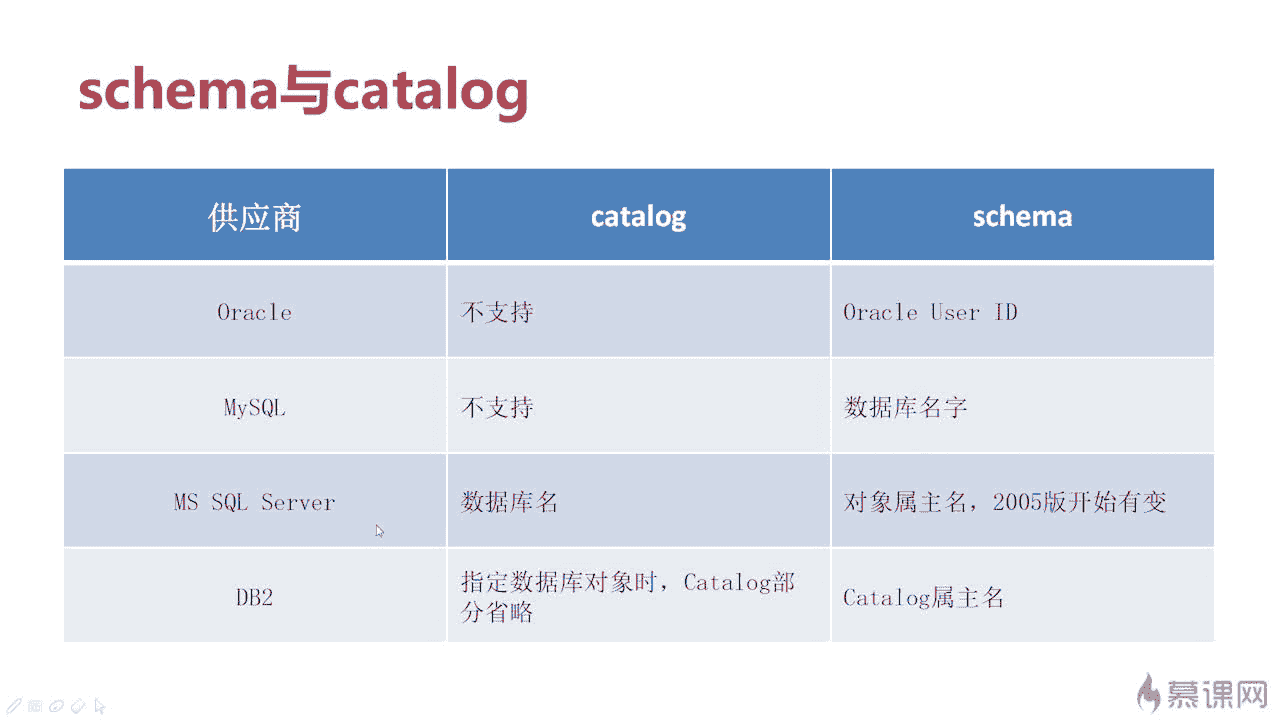 schema与catalog

| 供应商 | catalog | schema |
|---|---|---|
| Oracle | 不支持 | Oracle User ID |
| MySQL | 不支持 | 数据库名字 |
| MS SQL Server | 数据库名 | 对象属主名，2005版开始有变 |
| DB2 | 指定数据库对象时，Catalog部分省略 | Catalog属主名 |

慕课网